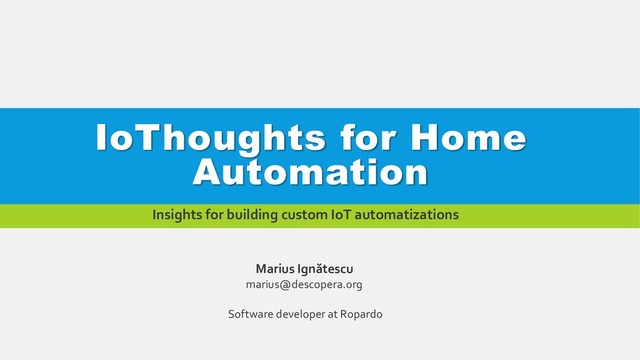 IoThoughts for Home Automation

Insights for building custom IoT automatizations

Marius Ignătescu
marius@descopera.org

Software developer at Ropardo